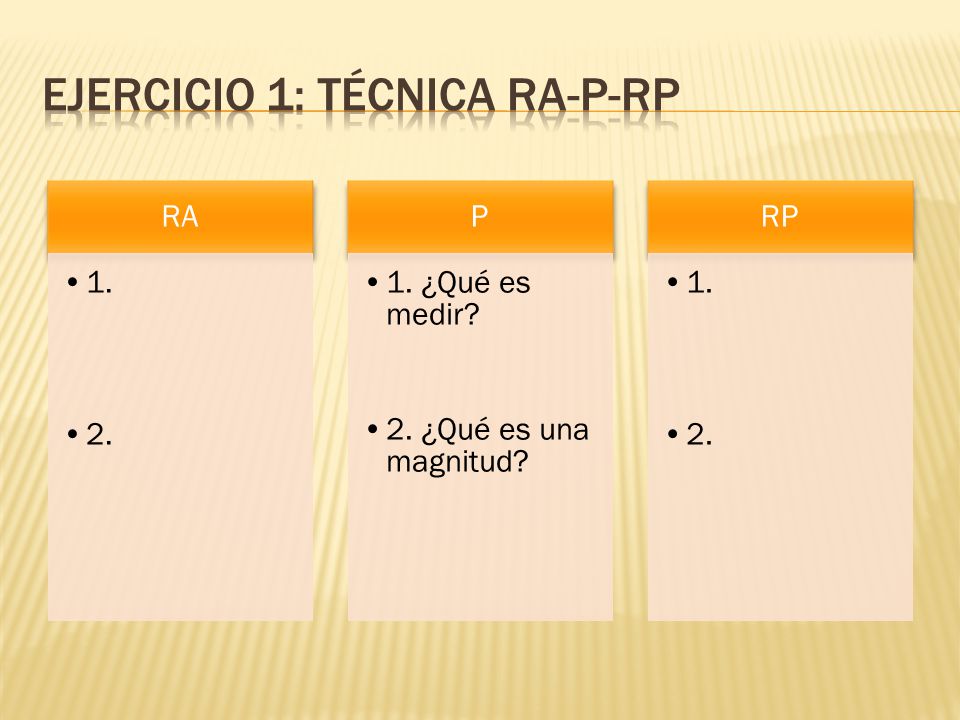 EJERCICIO 1: TÉCNICA RA-P-RP

RA

• 1.

• 2.

P

• 1. ¿Qué es medir?

• 2. ¿Qué es una magnitud?

RP

• 1.

• 2.